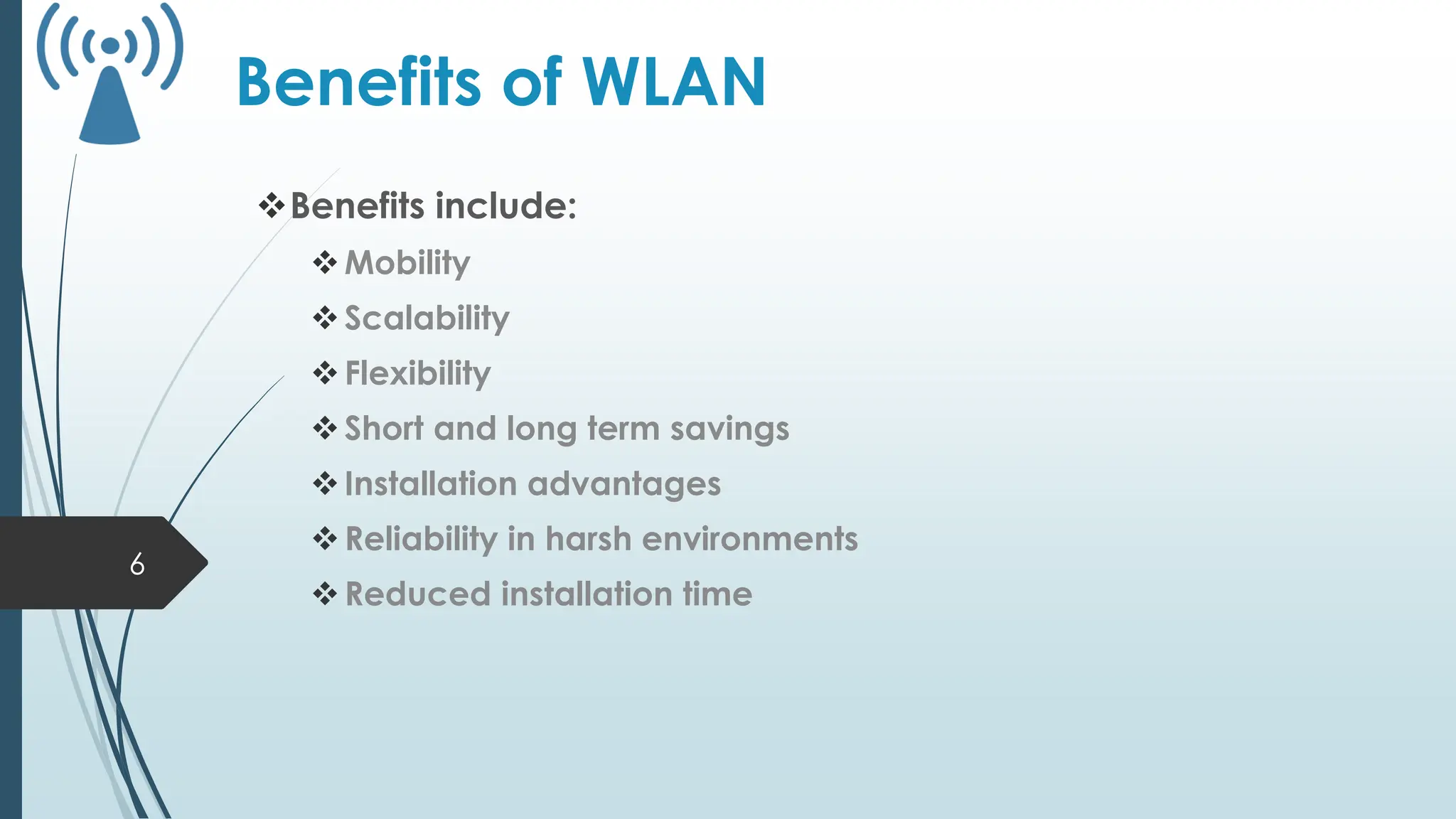 Benefits of WLAN

❖ Benefits include:

❖ Mobility

❖ Scalability

❖ Flexibility

❖ Short and long term savings

❖ Installation advantages

❖ Reliability in harsh environments

❖ Reduced installation time

6